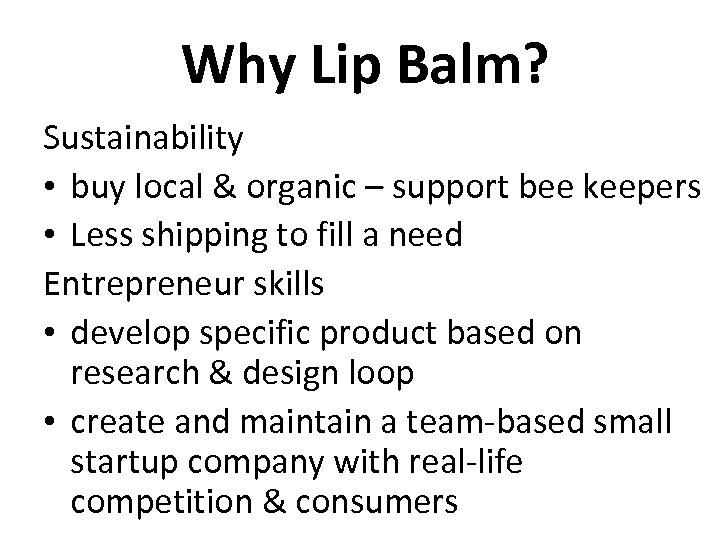 Why Lip Balm?

Sustainability

• buy local & organic – support bee keepers
• Less shipping to fill a need

Entrepreneur skills

• develop specific product based on research & design loop
• create and maintain a team-based small startup company with real-life competition & consumers